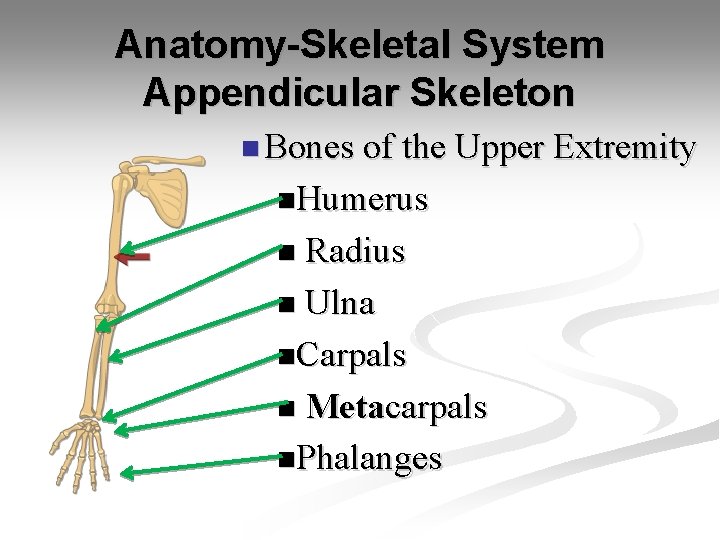 Anatomy-Skeletal System
Appendicular Skeleton

Bones of the Upper Extremity

Humerus

Radius

Ulna

Carpals

Metacarpals

Phalanges